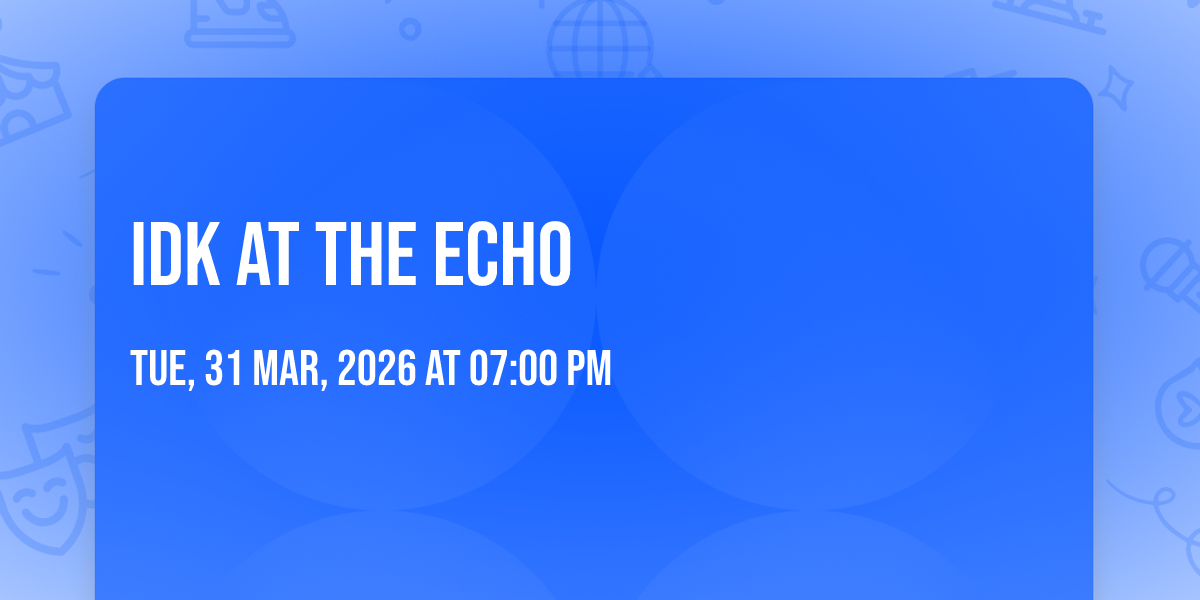 IDK AT THE ECHO

TUE, 31 MAR, 2026 AT 07:00 PM